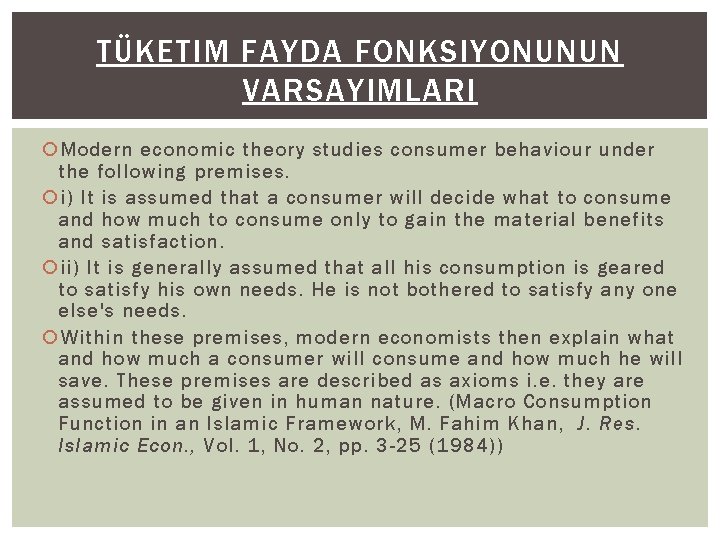 TÜKETIM FAYDA FONKSIYONUNUN VARSAYIMLARI

Modern economic theory studies consumer behaviour under the following premises.

i) It is assumed that a consumer will decide what to consume and how much to consume only to gain the material benefits and satisfaction.

ii) It is generally assumed that all his consumption is geared to satisfy his own needs. He is not bothered to satisfy any one else's needs.

Within these premises, modern economists then explain what and how much a consumer will consume and how much he will save. These premises are described as axioms i.e. they are assumed to be given in human nature. (Macro Consumption Function in an Islamic Framework, M. Fahim Khan, J. Res. Islamic Econ., Vol. 1, No. 2, pp. 3-25 (1984))